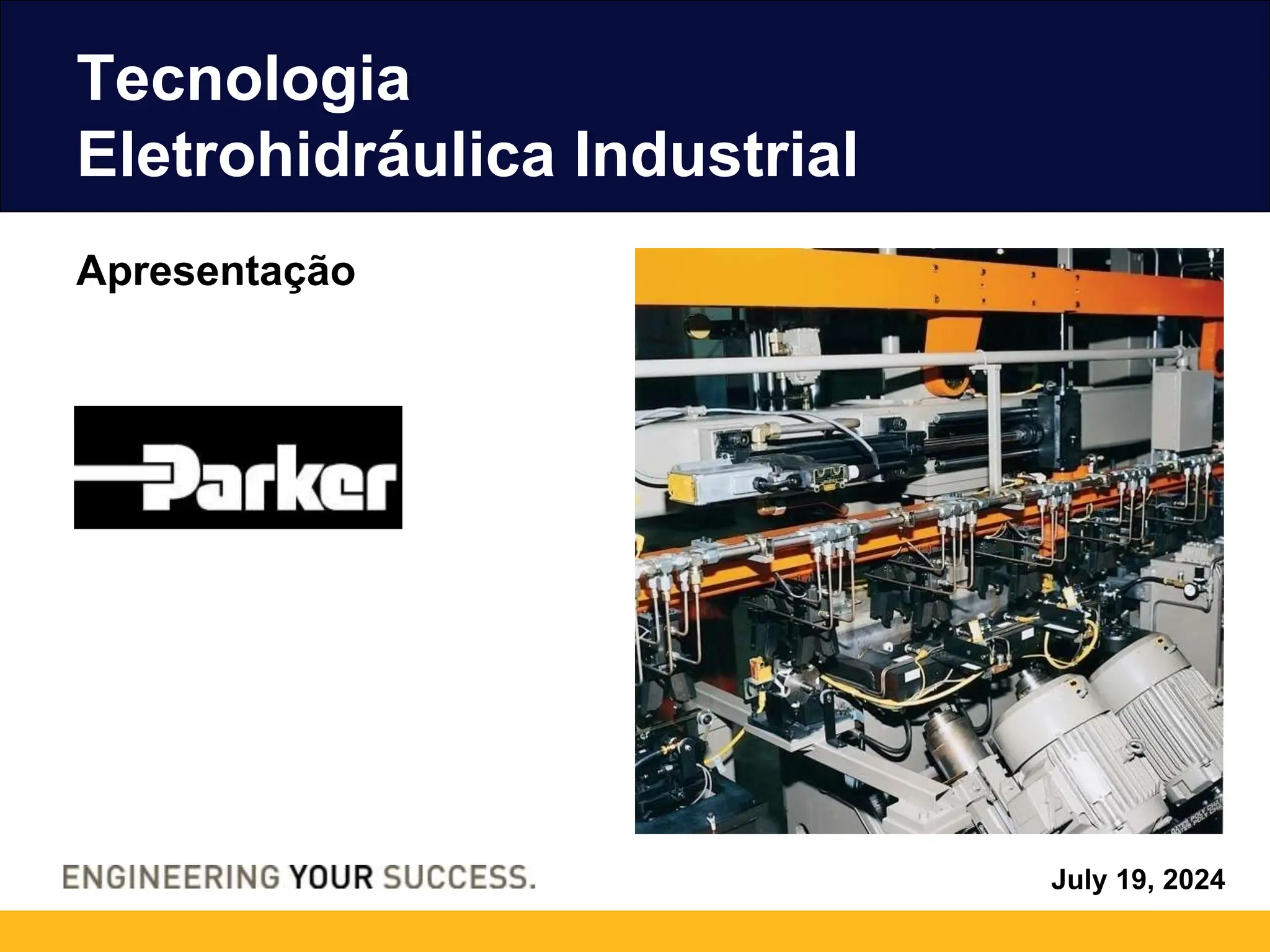 Tecnologia
Eletrohidráulica Industrial

Apresentação

Parker

ENGINEERING YOUR SUCCESS.

July 19, 2024